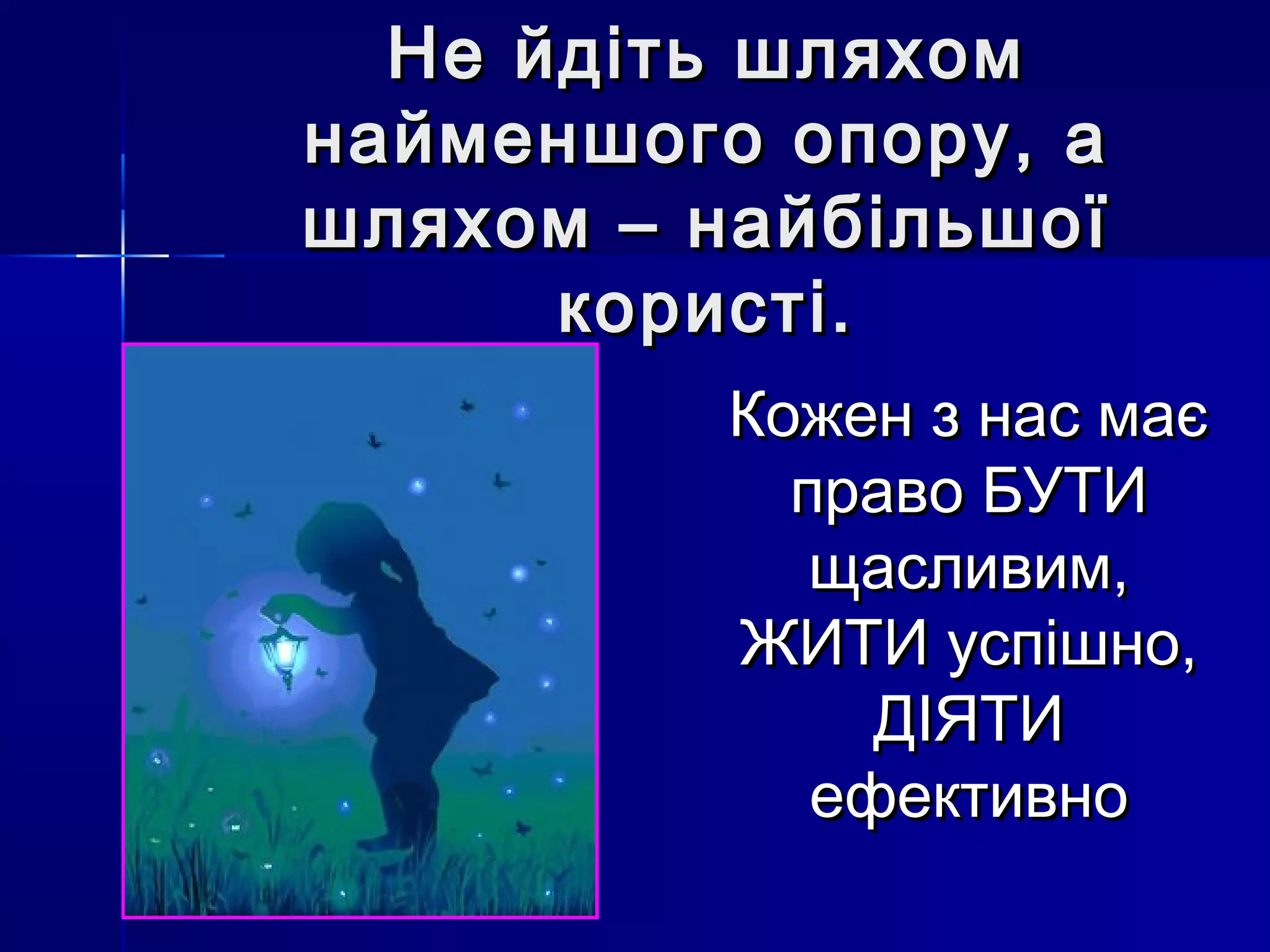 Не йдіть шляхом найменшого опору, а шляхом – найбільшої користі.

Кожен з нас має право БУТИ щасливим, ЖИТИ успішно, ДІЯТИ ефективно